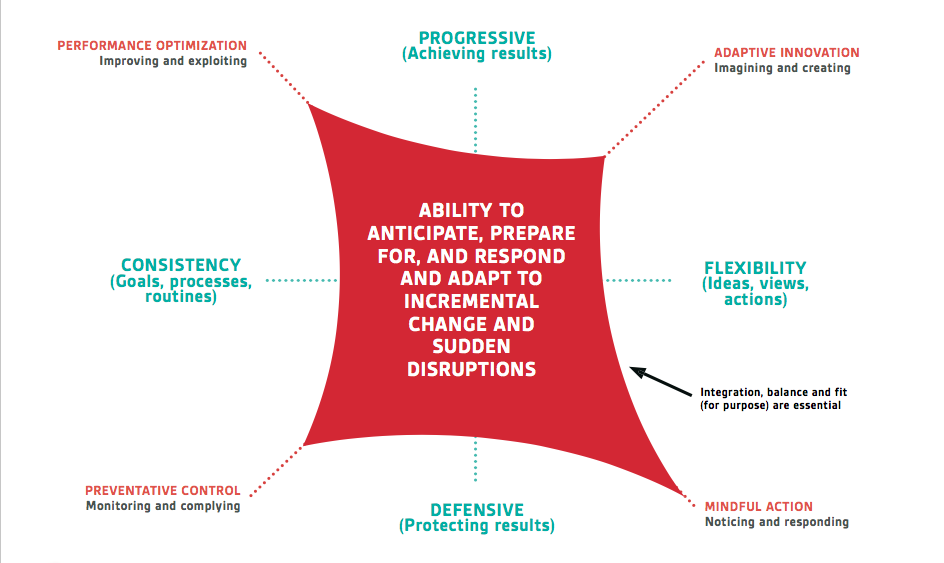 PERFORMANCE OPTIMIZATION
Improving and exploiting

PROGRESSIVE
(Achieving results)

ADAPTIVE INNOVATION
Imagining and creating

CONSISTENCY
(Goals, processes, routines)

ABILITY TO ANTICIPATE, PREPARE FOR, AND RESPOND AND ADAPT TO INCREMENTAL CHANGE AND SUDDEN DISRUPTIONS

FLEXIBILITY
(Ideas, views, actions)

Integration, balance and fit (for purpose) are essential

PREVENTATIVE CONTROL
Monitoring and complying

DEFENSIVE
(Protecting results)

MINDFUL ACTION
Noticing and responding